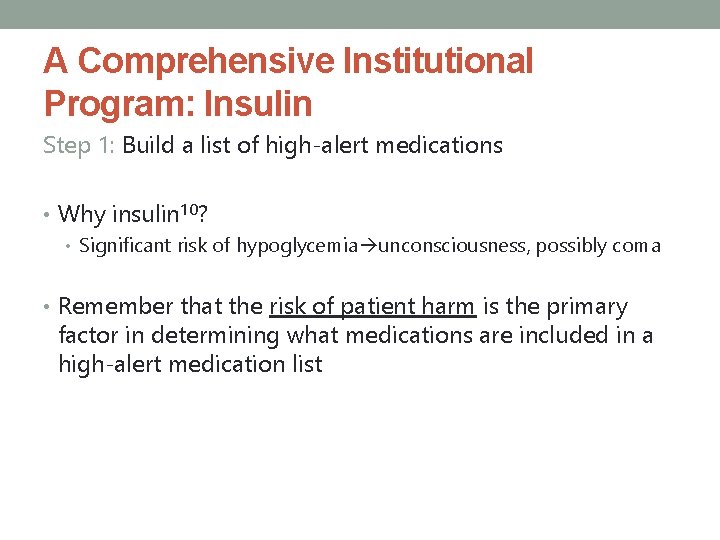 A Comprehensive Institutional Program: Insulin

Step 1: Build a list of high-alert medications

• Why insulin$^{10}$?
  • Significant risk of hypoglycemia→unconsciousness, possibly coma

• Remember that the risk of patient harm is the primary factor in determining what medications are included in a high-alert medication list